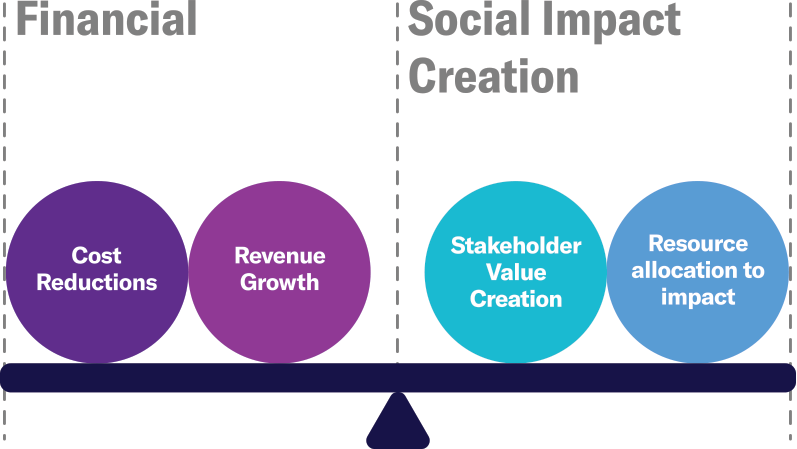 Financial

Social Impact Creation

Cost Reductions

Revenue Growth

Stakeholder Value Creation

Resource allocation to impact